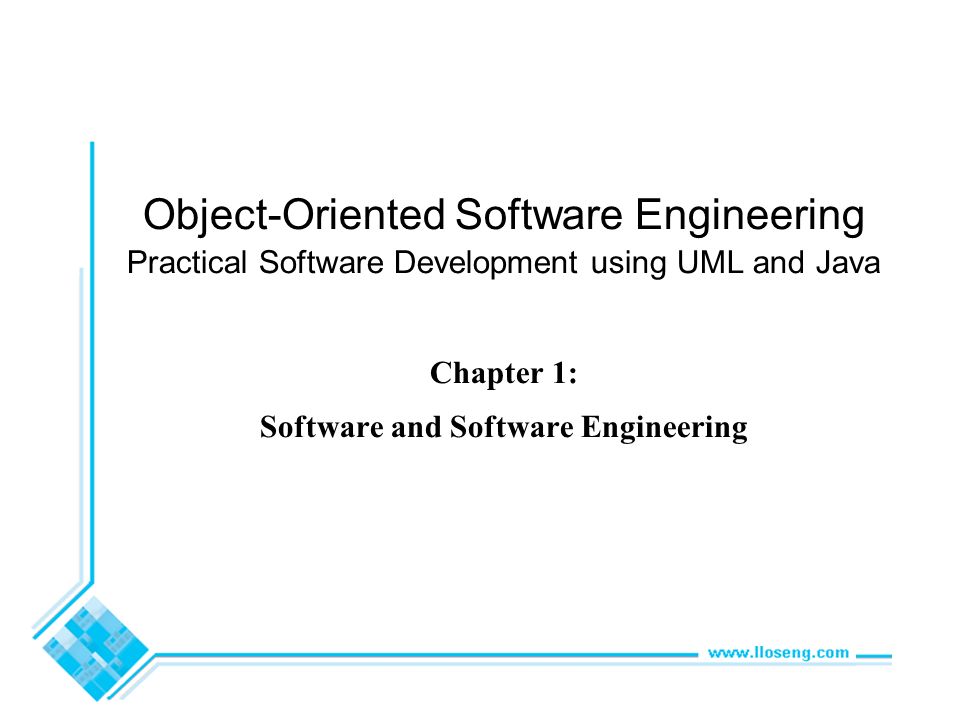 Object-Oriented Software Engineering
Practical Software Development using UML and Java

Chapter 1:
Software and Software Engineering

www.lloseng.com